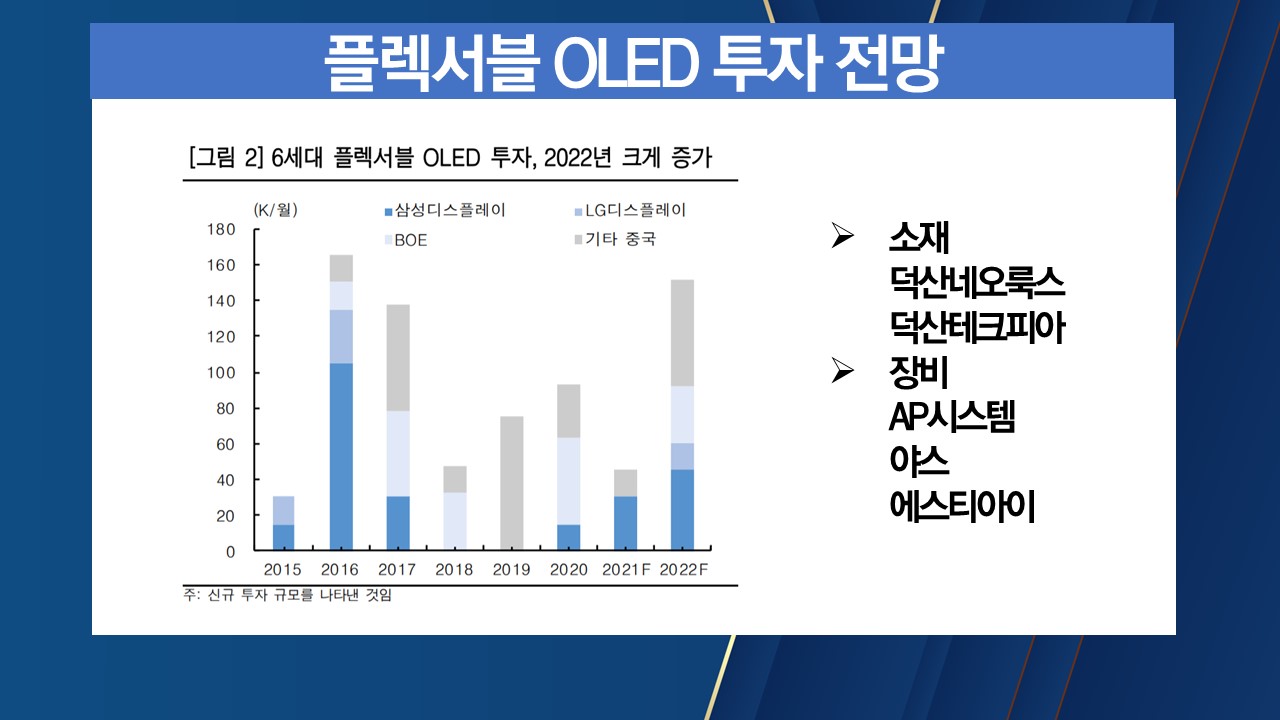 플렉서블 OLED 투자 전망

[그림 2] 6세대 플렉서블 OLED 투자, 2022년 크게 증가

(K/월)

삼성디스플레이
LG디스플레이
BOE
기타 중국

180
160
140
120
100
80
60
40
20
0

2015 2016 2017 2018 2019 2020 2021F 2022F

주: 신규 투자 규모를 나타낸 것임

➢ 소재
덕산네오룩스
덕산테크피아
➢ 장비
AP시스템
야스
에스티아이